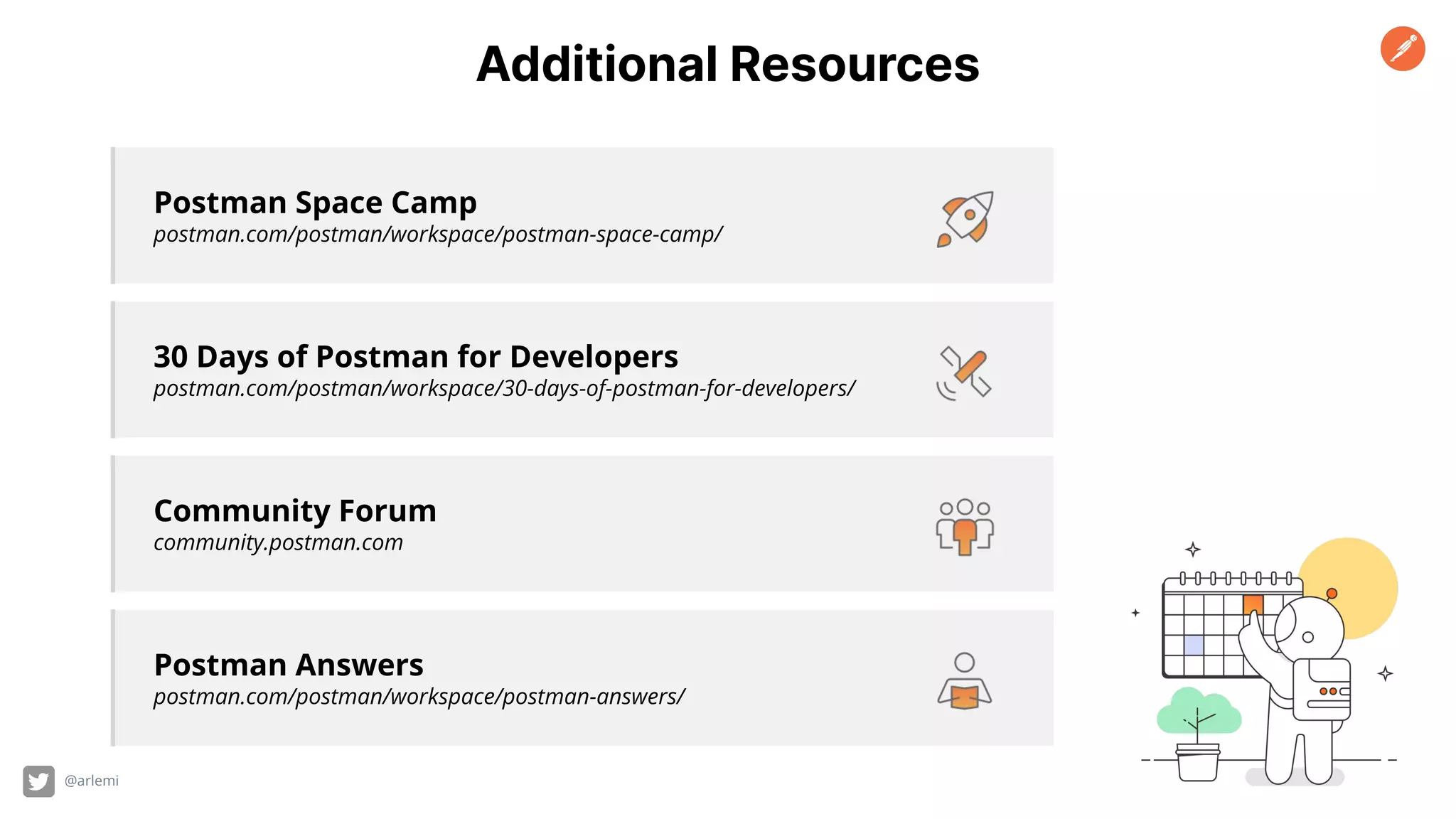 Additional Resources

Postman Space Camp
postman.com/postman/workspace/postman-space-camp/

30 Days of Postman for Developers
postman.com/postman/workspace/30-days-of-postman-for-developers/

Community Forum
community.postman.com

Postman Answers
postman.com/postman/workspace/postman-answers/

@arlemi